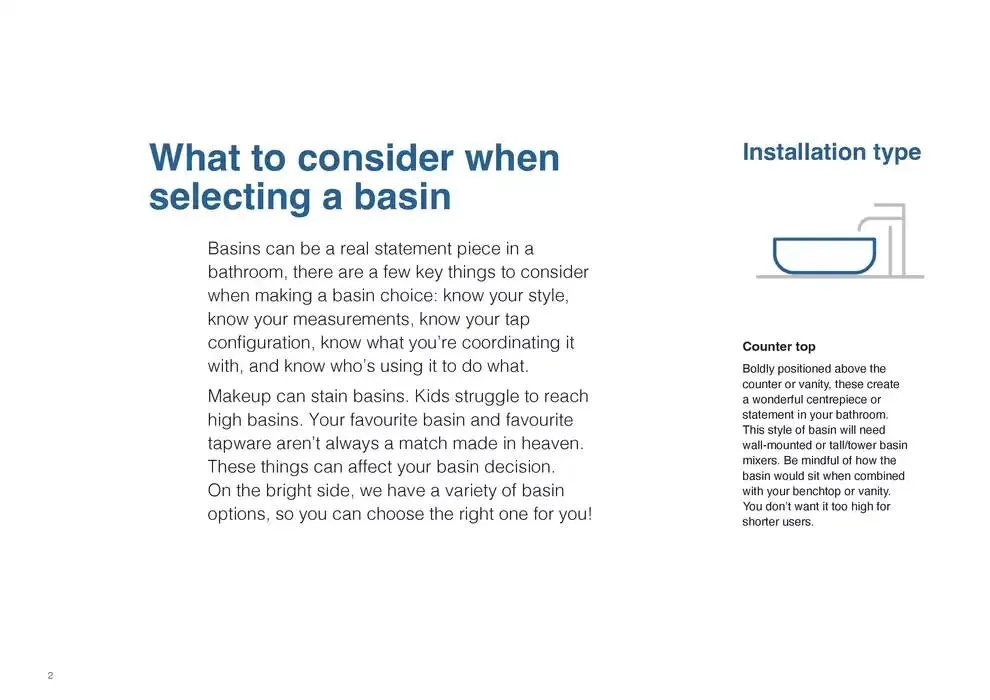 What to consider when selecting a basin

Basins can be a real statement piece in a bathroom, there are a few key things to consider when making a basin choice: know your style, know your measurements, know your tap configuration, know what you're coordinating it with, and know who's using it to do what.

Makeup can stain basins. Kids struggle to reach high basins. Your favourite basin and favourite tapware aren't always a match made in heaven. These things can affect your basin decision. On the bright side, we have a variety of basin options, so you can choose the right one for you!

Installation type

Counter top

Boldly positioned above the counter or vanity, these create a wonderful centrepiece or statement in your bathroom. This style of basin will need wall-mounted or tall/tower basin mixers. Be mindful of how the basin would sit when combined with your benchtop or vanity. You don't want it too high for shorter users.

2